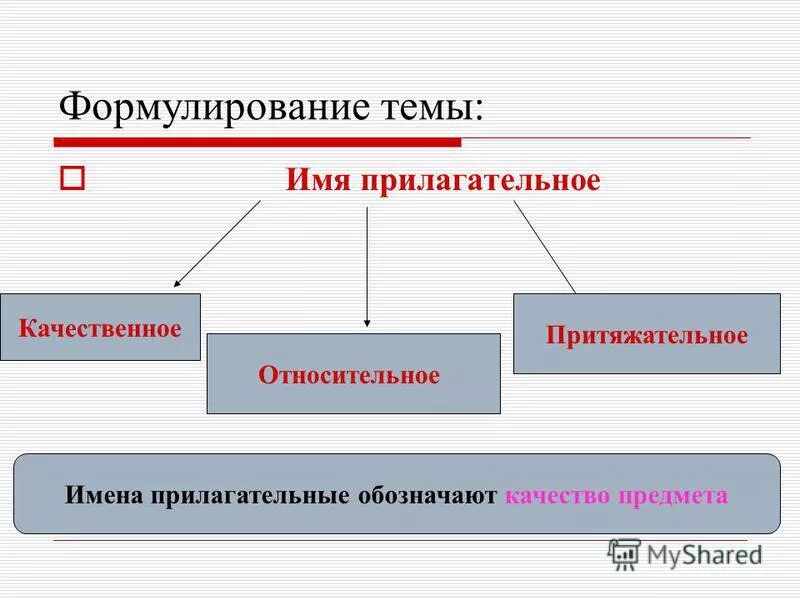 Формулирование темы:

Имя прилагательное

Качественное

Относительное

Притяжательное

Имена прилагательные обозначают качество предмета

MyShared